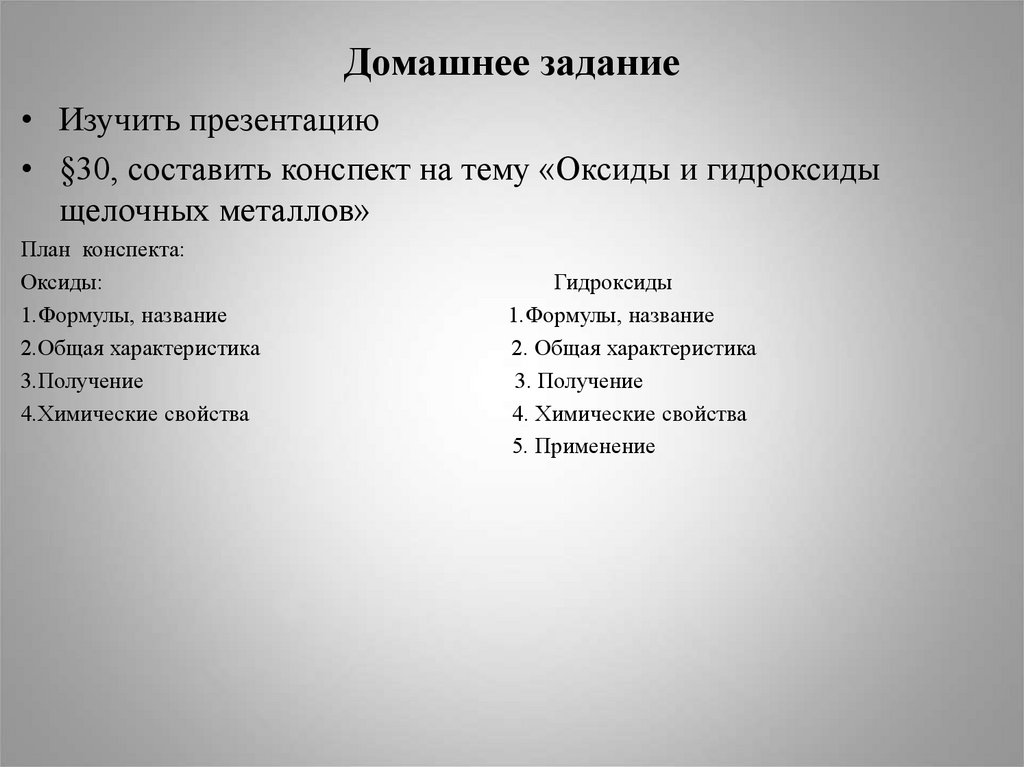 Домашнее задание

• Изучить презентацию

• §30, составить конспект на тему «Оксиды и гидроксиды щелочных металлов»

План конспекта:

Оксиды:
1.Формулы, название
2.Общая характеристика
3.Получение
4.Химические свойства

Гидроксиды
1.Формулы, название
2. Общая характеристика
3. Получение
4. Химические свойства
5. Применение